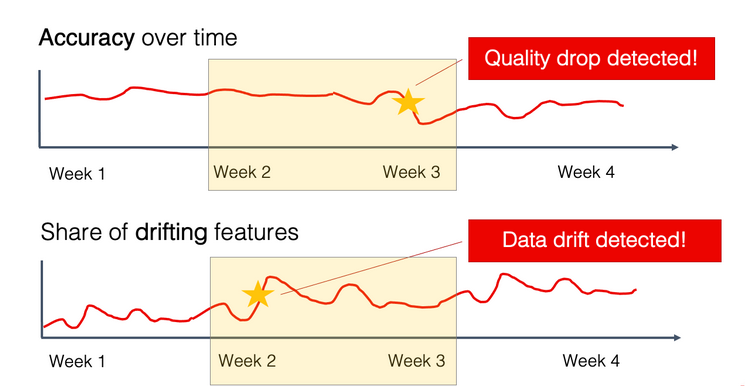 Accuracy over time

Quality drop detected!

Week 1 Week 2 Week 3 Week 4

Share of drifting features

Data drift detected!

Week 1 Week 2 Week 3 Week 4